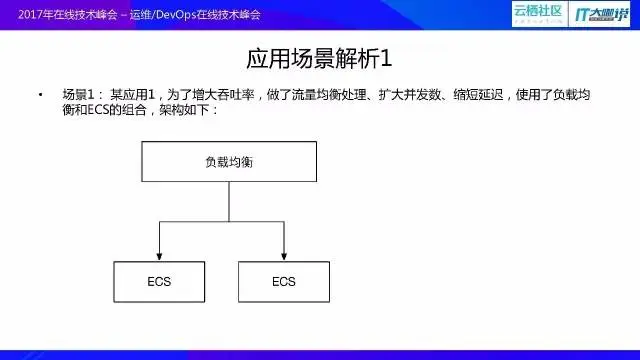 2017年在线技术峰会 – 运维/DevOps在线技术峰会

云栖社区

IT大咖说

应用场景解析1

• 场景1： 某应用1，为了增大吞吐率，做了流量均衡处理、扩大并发数、缩短延迟，使用了负载均衡和ECS的组合，架构如下：

负载均衡

ECS

ECS